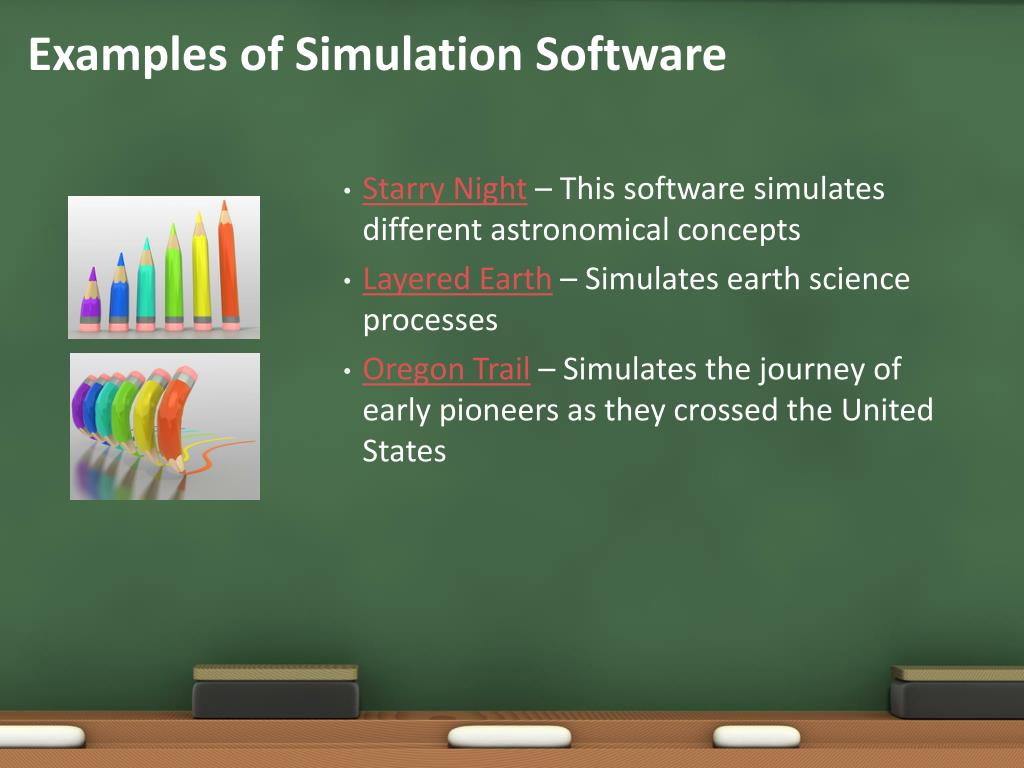 Examples of Simulation Software

• Starry Night – This software simulates different astronomical concepts
• Layered Earth – Simulates earth science processes
• Oregon Trail – Simulates the journey of early pioneers as they crossed the United States